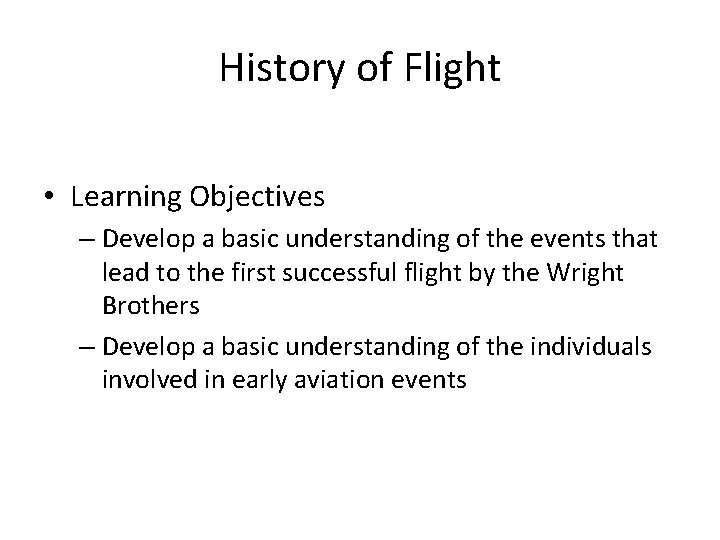 History of Flight

• Learning Objectives
– Develop a basic understanding of the events that lead to the first successful flight by the Wright Brothers
– Develop a basic understanding of the individuals involved in early aviation events